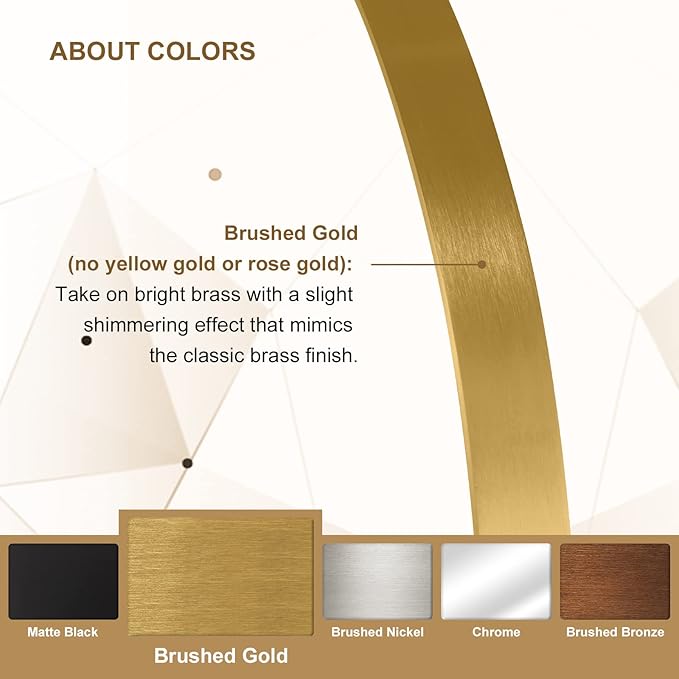 ABOUT COLORS

Brushed Gold
(no yellow gold or rose gold):
Take on bright brass with a slight shimmering effect that mimics the classic brass finish.

Matte Black

Brushed Gold

Brushed Nickel

Chrome

Brushed Bronze